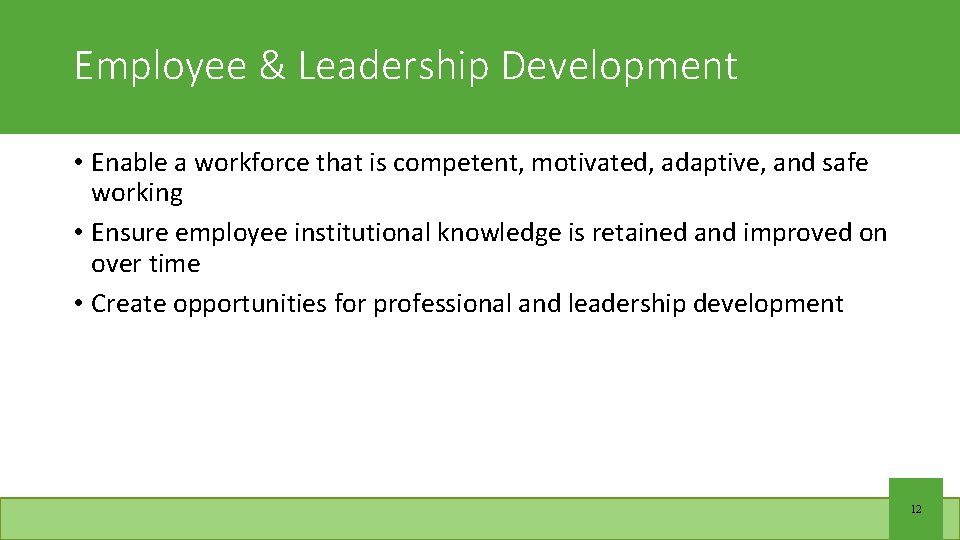 Employee & Leadership Development

• Enable a workforce that is competent, motivated, adaptive, and safe working
• Ensure employee institutional knowledge is retained and improved on over time
• Create opportunities for professional and leadership development

12